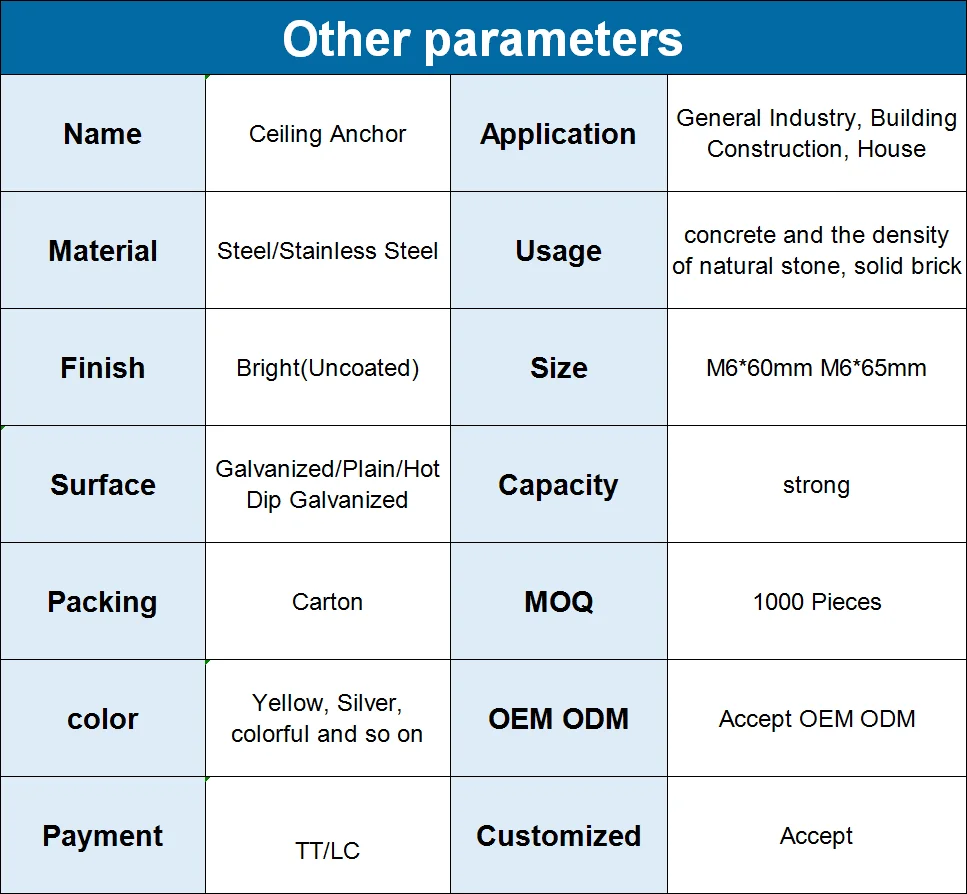 Other parameters

| Name | Ceiling Anchor | Application | General Industry, Building Construction, House |
|---|---|---|---|
| Material | Steel/Stainless Steel | Usage | concrete and the density of natural stone, solid brick |
| Finish | Bright(Uncoated) | Size | M6*60mm M6*65mm |
| Surface | Galvanized/Plain/Hot Dip Galvanized | Capacity | strong |
| Packing | Carton | MOQ | 1000 Pieces |
| color | Yellow, Silver, colorful and so on | OEM ODM | Accept OEM ODM |
| Payment | TT/LC | Customized | Accept |